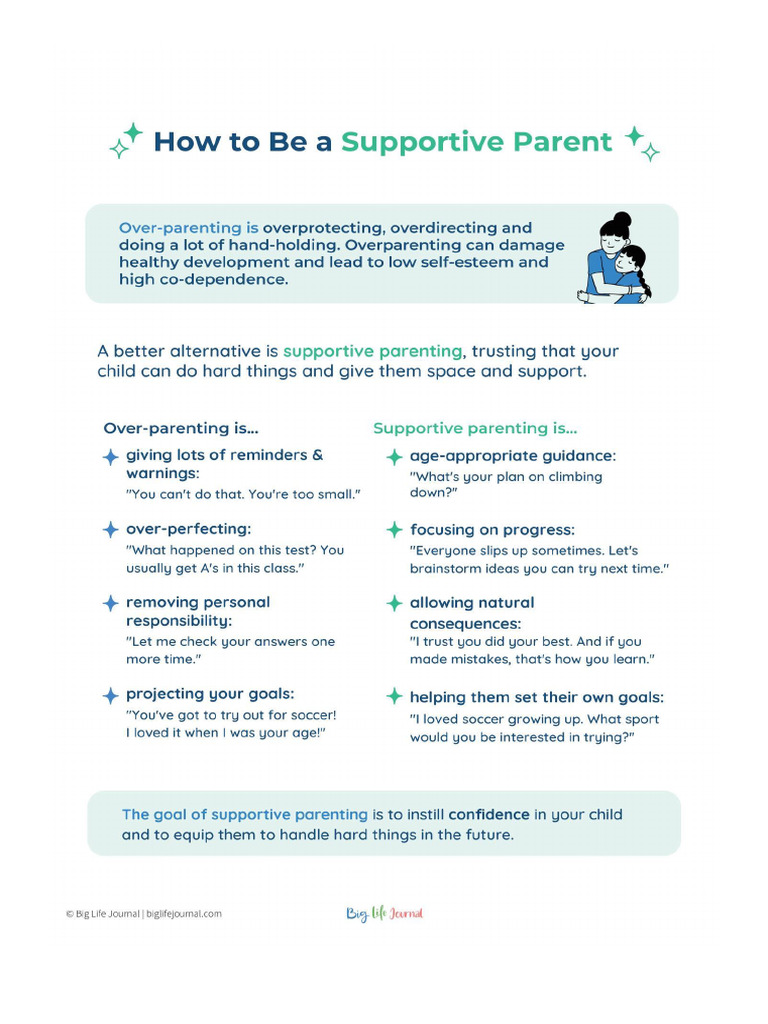 How to Be a Supportive Parent

Over-parenting is overprotecting, overdirecting and doing a lot of hand-holding. Overparenting can damage healthy development and lead to low self-esteem and high co-dependence.

A better alternative is supportive parenting, trusting that your child can do hard things and give them space and support.

Over-parenting is...

giving lots of reminders & warnings:
"You can't do that. You're too small."

over-perfecting:
"What happened on this test? You usually get A's in this class."

removing personal responsibility:
"Let me check your answers one more time."

projecting your goals:
"You've got to try out for soccer! I loved it when I was your age!"

Supportive parenting is...

age-appropriate guidance:
"What's your plan on climbing down?"

focusing on progress:
"Everyone slips up sometimes. Let's brainstorm ideas you can try next time."

allowing natural consequences:
"I trust you did your best. And if you made mistakes, that's how you learn."

helping them set their own goals:
"I loved soccer growing up. What sport would you be interested in trying?"

The goal of supportive parenting is to instill confidence in your child and to equip them to handle hard things in the future.

© Big Life Journal | biglifejournal.com

Big Life Journal